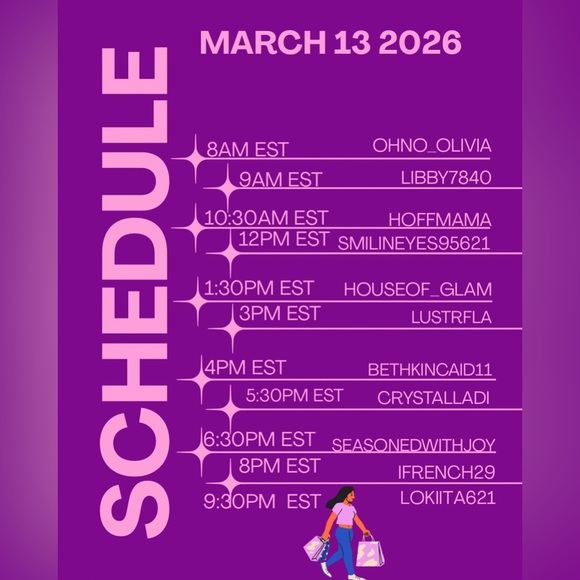 SCHEDULE

MARCH 13 2026

8AM EST OHNO_OLIVIA
9AM EST LIBBY7840
10:30AM EST HOFFMAMA
12PM EST SMILINEYES95621
1:30PM EST HOUSEOF_GLAM
3PM EST LUSTRFLA
4PM EST BETHKINCAID11
5:30PM EST CRYSTALLADI
6:30PM EST SEASONEDWITHJOY
8PM EST IFRENCH29
9:30PM EST LOKIITA621